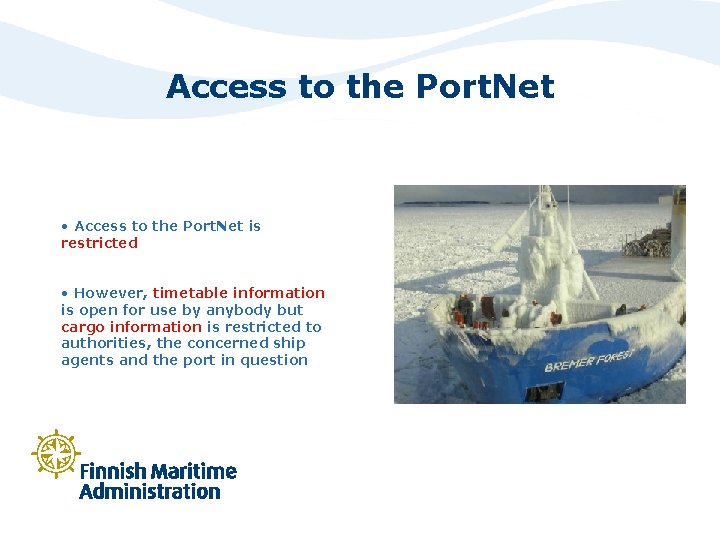 Access to the PortNet

• Access to the PortNet is restricted

• However, timetable information is open for use by anybody but cargo information is restricted to authorities, the concerned ship agents and the port in question

BREMER FOREST

Finnish Maritime Administration